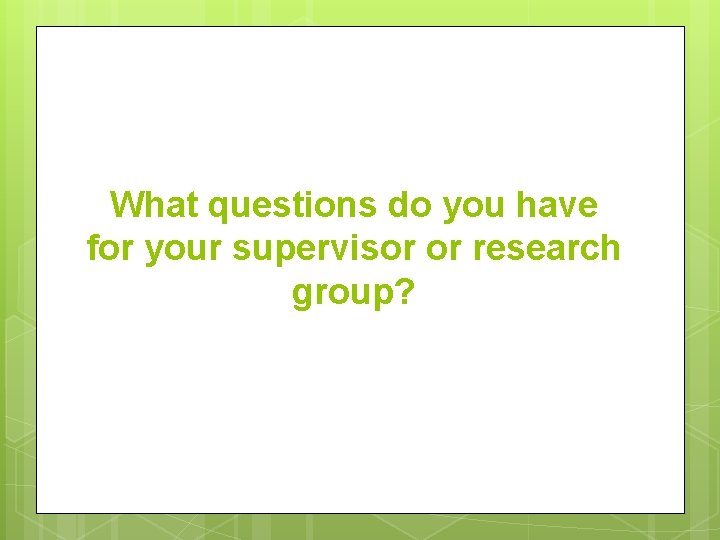 What questions do you have for your supervisor or research group?